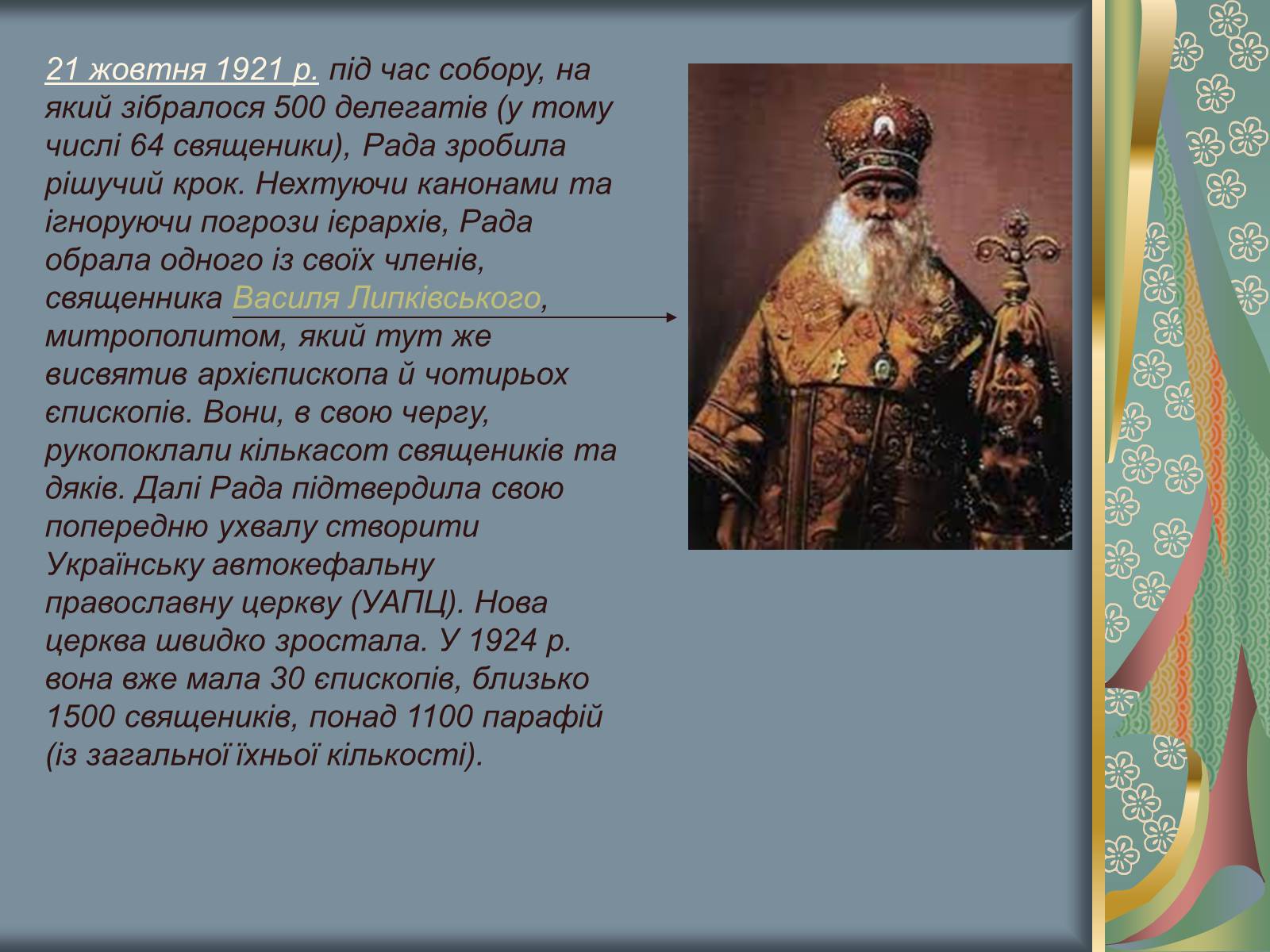 21 жовтня 1921 р. під час собору, на який зібралося 500 делегатів (у тому числі 64 священики), Рада зробила рішучий крок. Нехтуючи канонами та ігноруючи погрози ієрархів, Рада обрала одного із своїх членів, священника Василя Липківського, митрополитом, який тут же висвятив архієпископа й чотирьох єпископів. Вони, в свою чергу, рукопоклали кількасот священиків та дяків. Далі Рада підтвердила свою попередню ухвалу створити Українську автокефальну православну церкву (УАПЦ). Нова церква швидко зростала. У 1924 р. вона вже мала 30 єпископів, близько 1500 священиків, понад 1100 парафій (із загальної їхньої кількості).